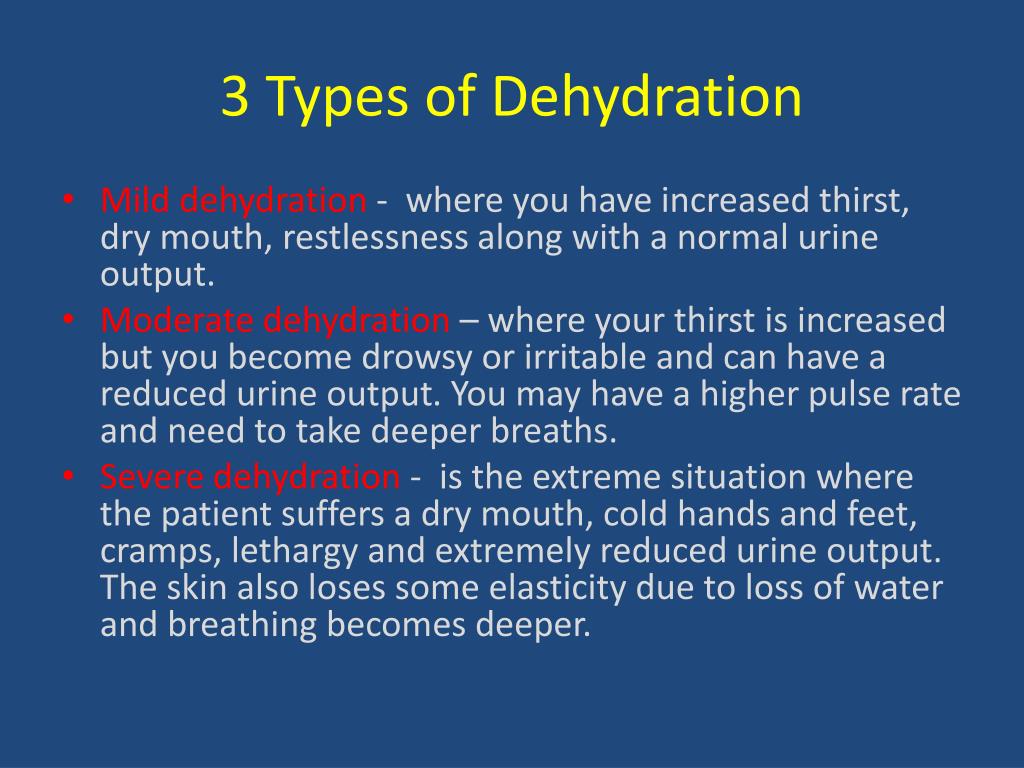 3 Types of Dehydration

• Mild dehydration - where you have increased thirst, dry mouth, restlessness along with a normal urine output.
• Moderate dehydration – where your thirst is increased but you become drowsy or irritable and can have a reduced urine output. You may have a higher pulse rate and need to take deeper breaths.
• Severe dehydration - is the extreme situation where the patient suffers a dry mouth, cold hands and feet, cramps, lethargy and extremely reduced urine output. The skin also loses some elasticity due to loss of water and breathing becomes deeper.